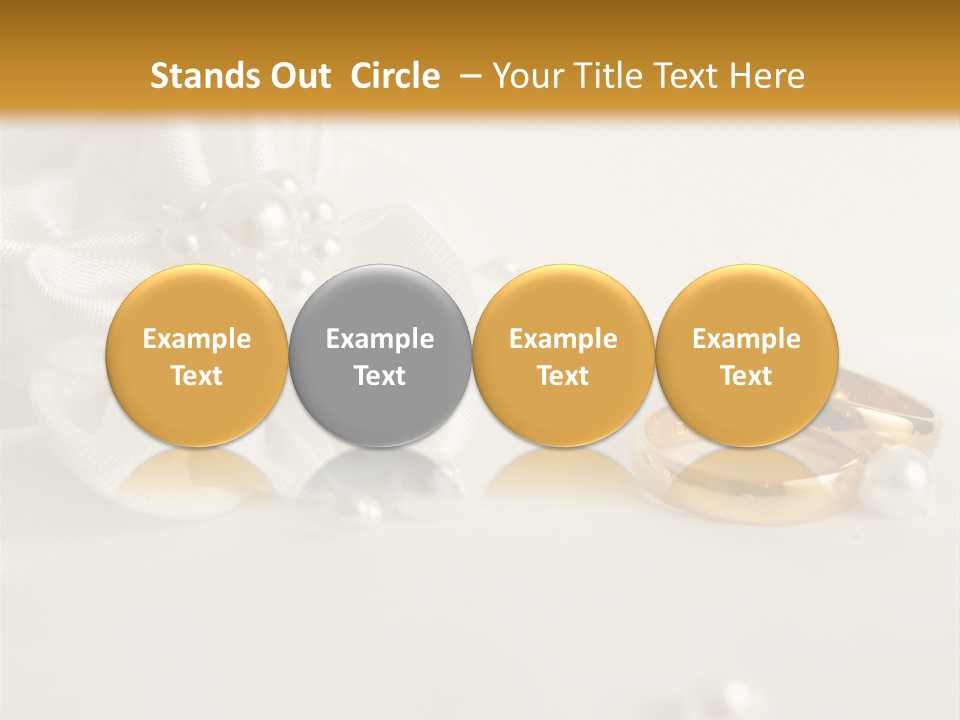 Stands Out Circle – Your Title Text Here

Example Text

Example Text

Example Text

Example Text